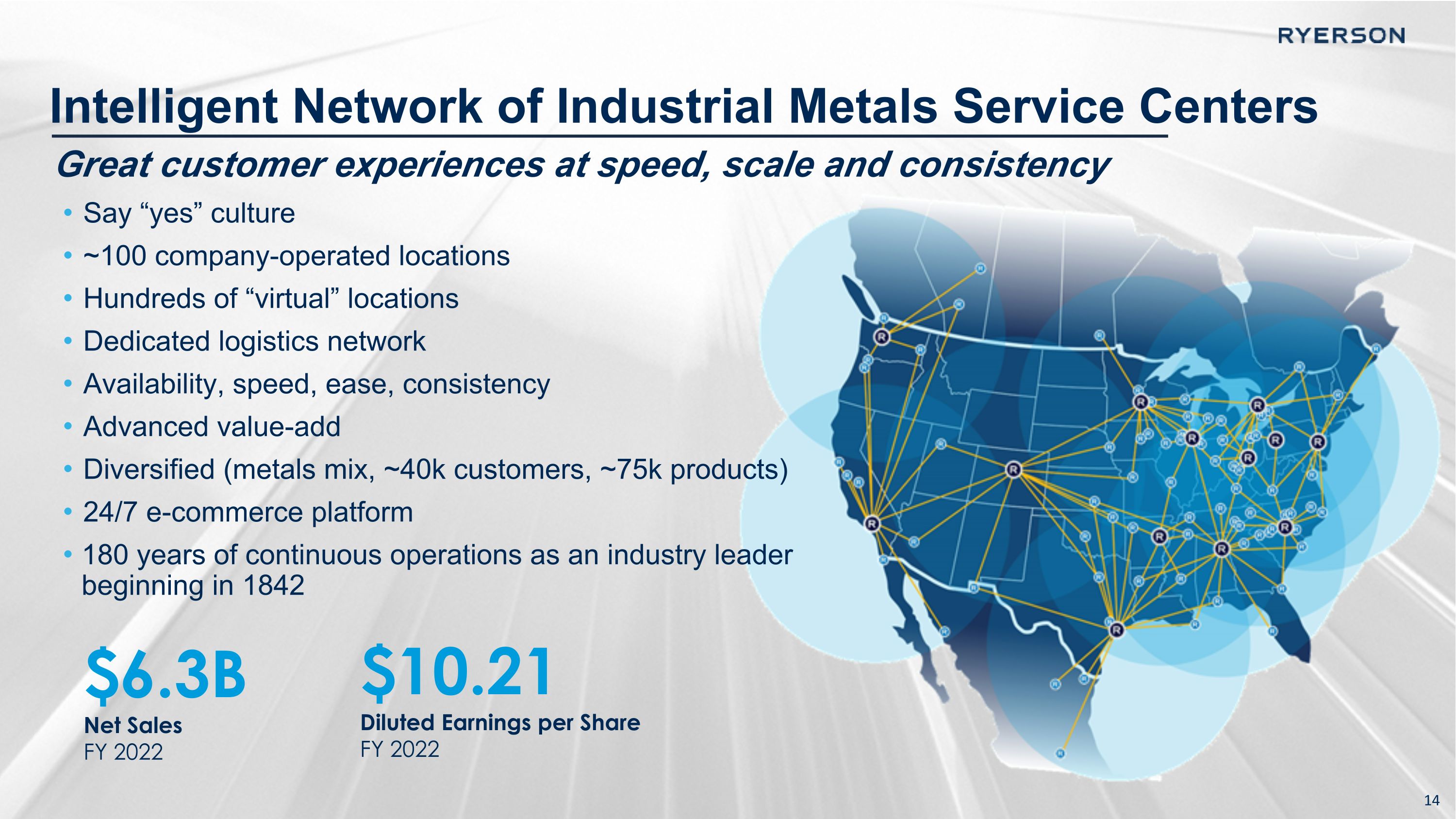 RYERSON

Intelligent Network of Industrial Metals Service Centers

Great customer experiences at speed, scale and consistency

• Say “yes” culture
• ~100 company-operated locations
• Hundreds of “virtual” locations
• Dedicated logistics network
• Availability, speed, ease, consistency
• Advanced value-add
• Diversified (metals mix, ~40k customers, ~75k products)
• 24/7 e-commerce platform
• 180 years of continuous operations as an industry leader beginning in 1842

$6.3B
Net Sales
FY 2022

$10.21
Diluted Earnings per Share
FY 2022

14